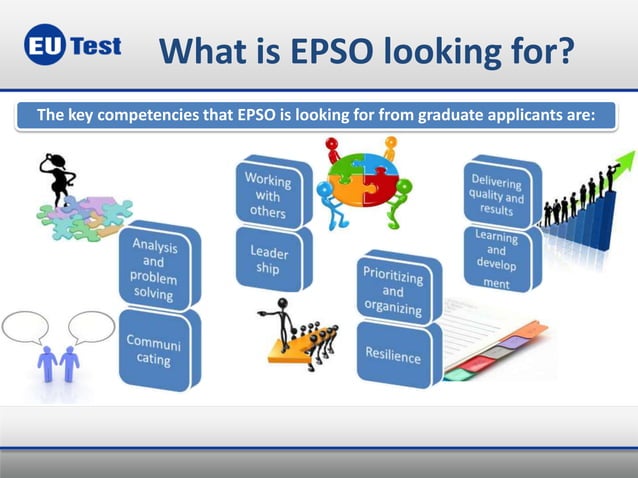 EU Test

What is EPSO looking for?

The key competencies that EPSO is looking for from graduate applicants are:

Analysis and problem solving

Communi cating

Working with others

Leader ship

Prioritizing and organizing

Resilience

Delivering quality and results

Learning and develop ment